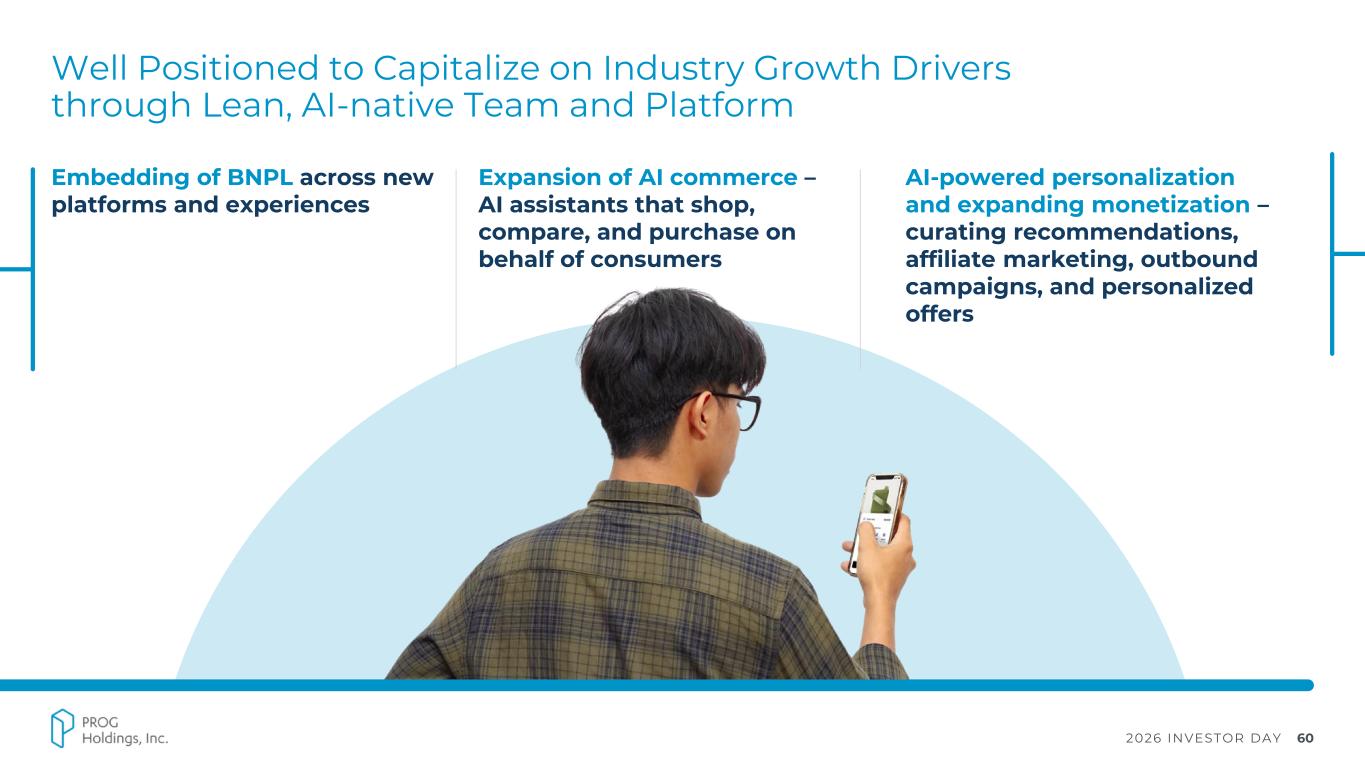 Well Positioned to Capitalize on Industry Growth Drivers through Lean, AI-native Team and Platform

Embedding of BNPL across new platforms and experiences

Expansion of AI commerce – AI assistants that shop, compare, and purchase on behalf of consumers

AI-powered personalization and expanding monetization – curating recommendations, affiliate marketing, outbound campaigns, and personalized offers

PROG Holdings, Inc.

2026 INVESTOR DAY 60